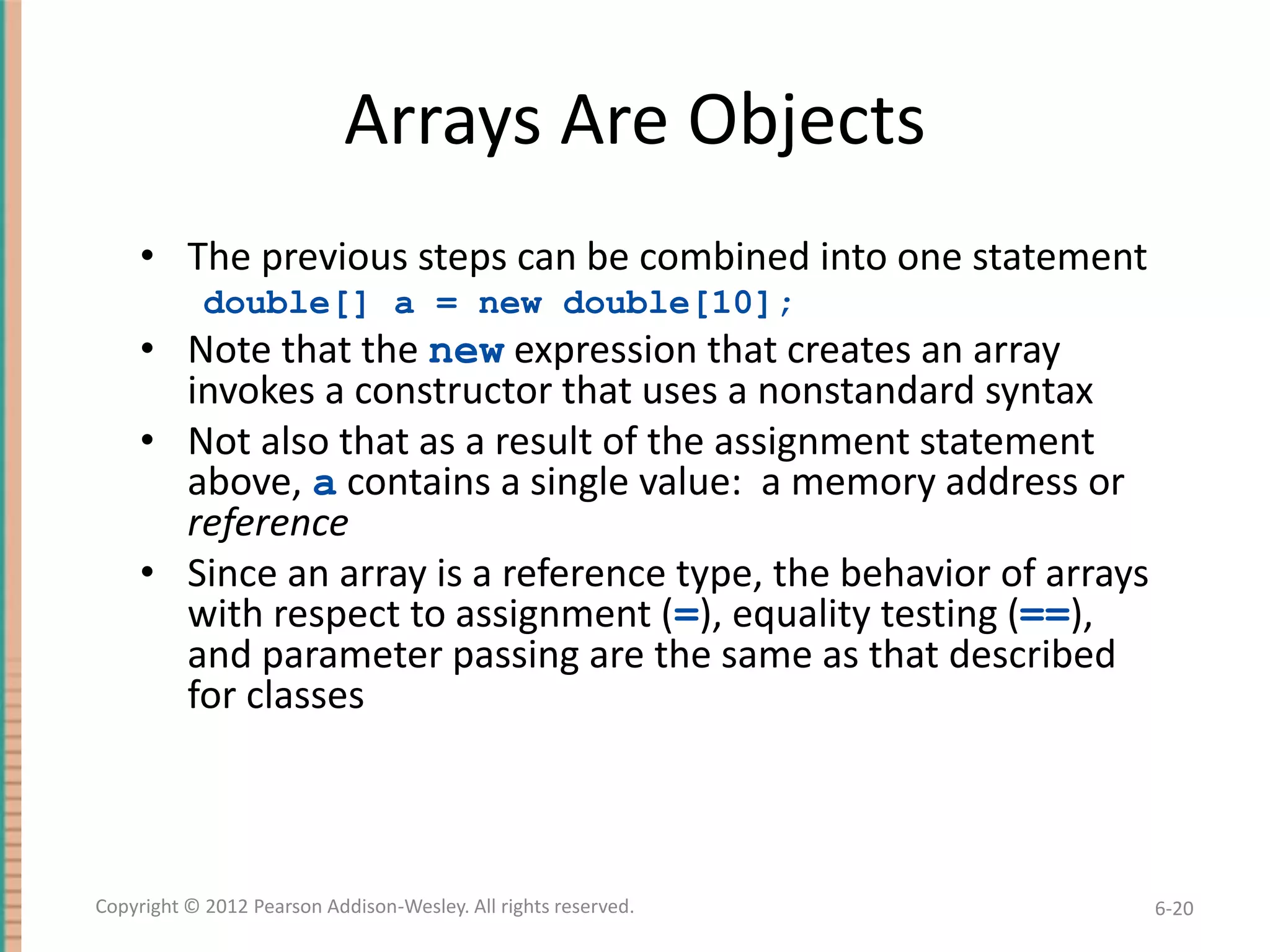 Arrays Are Objects

• The previous steps can be combined into one statement
double[] a = new double[10];

• Note that the new expression that creates an array invokes a constructor that uses a nonstandard syntax

• Not also that as a result of the assignment statement above, a contains a single value: a memory address or reference

• Since an array is a reference type, the behavior of arrays with respect to assignment (=), equality testing (==), and parameter passing are the same as that described for classes

Copyright © 2012 Pearson Addison-Wesley. All rights reserved.

6-20